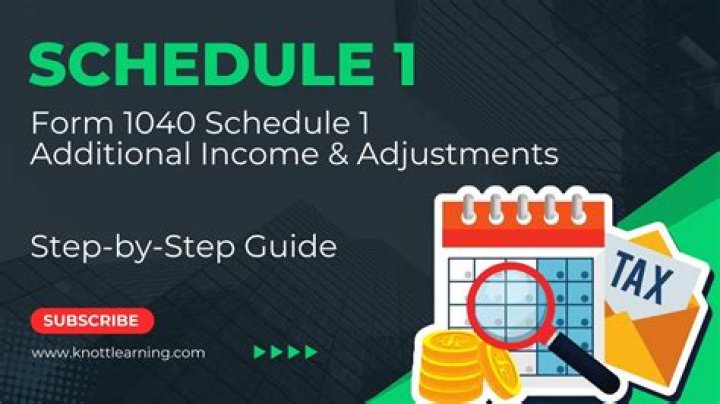 SCHEDULE 1

Form 1040 Schedule 1
Additional Income & Adjustments

Step-by-Step Guide

SUBSCRIBE

www.knottlearning.com

TAX